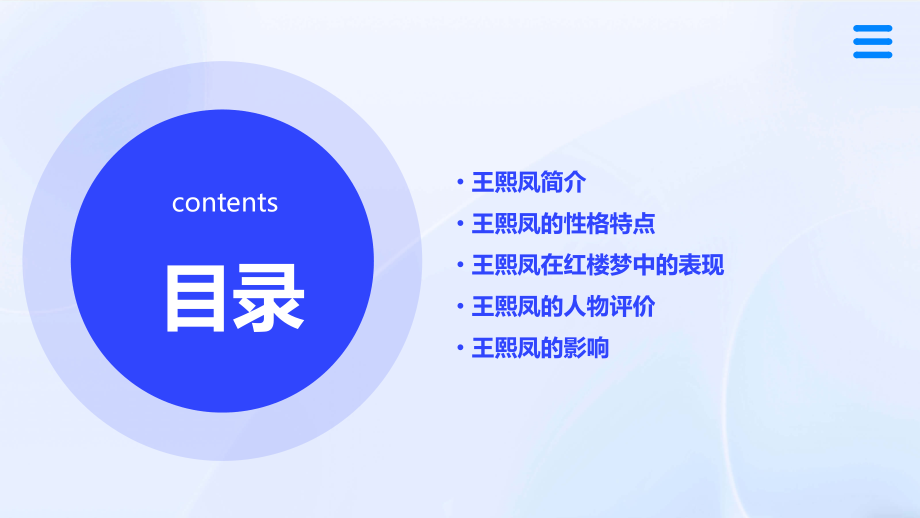 contents

目录

• 王熙凤简介
• 王熙凤的性格特点
• 王熙凤在红楼梦中的表现
• 王熙凤的人物评价
• 王熙凤的影响